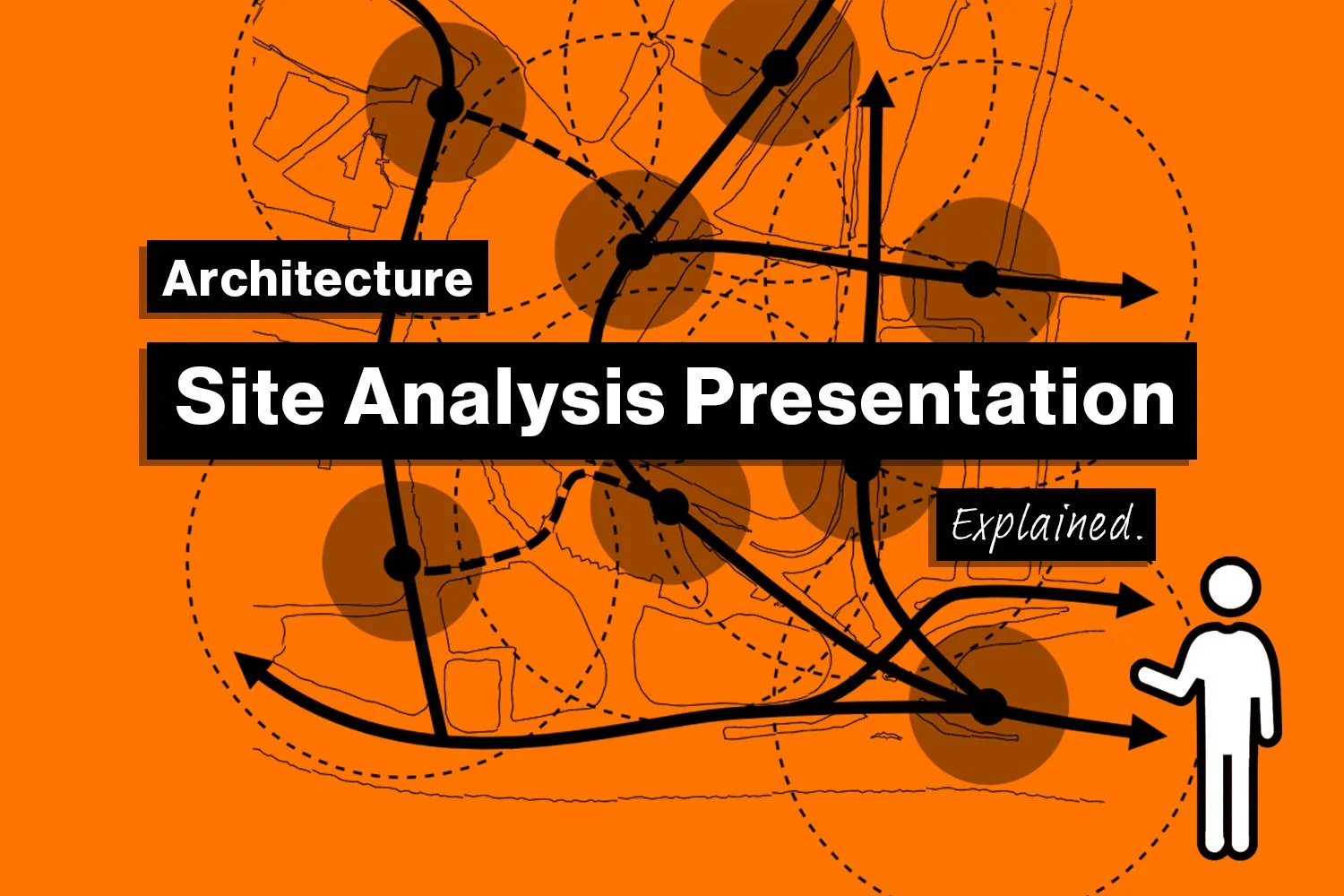 Architecture

Site Analysis Presentation

Explained.